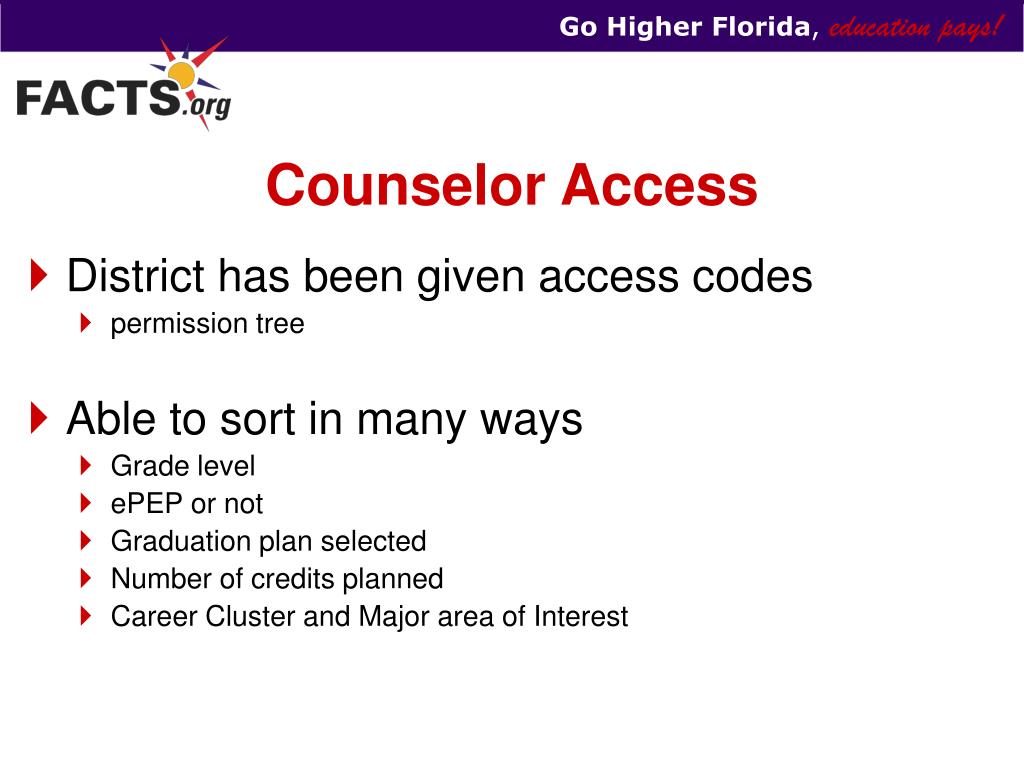 Go Higher Florida, education pays!

FACTS.org

Counselor Access

District has been given access codes
permission tree

Able to sort in many ways
Grade level
ePEP or not
Graduation plan selected
Number of credits planned
Career Cluster and Major area of Interest